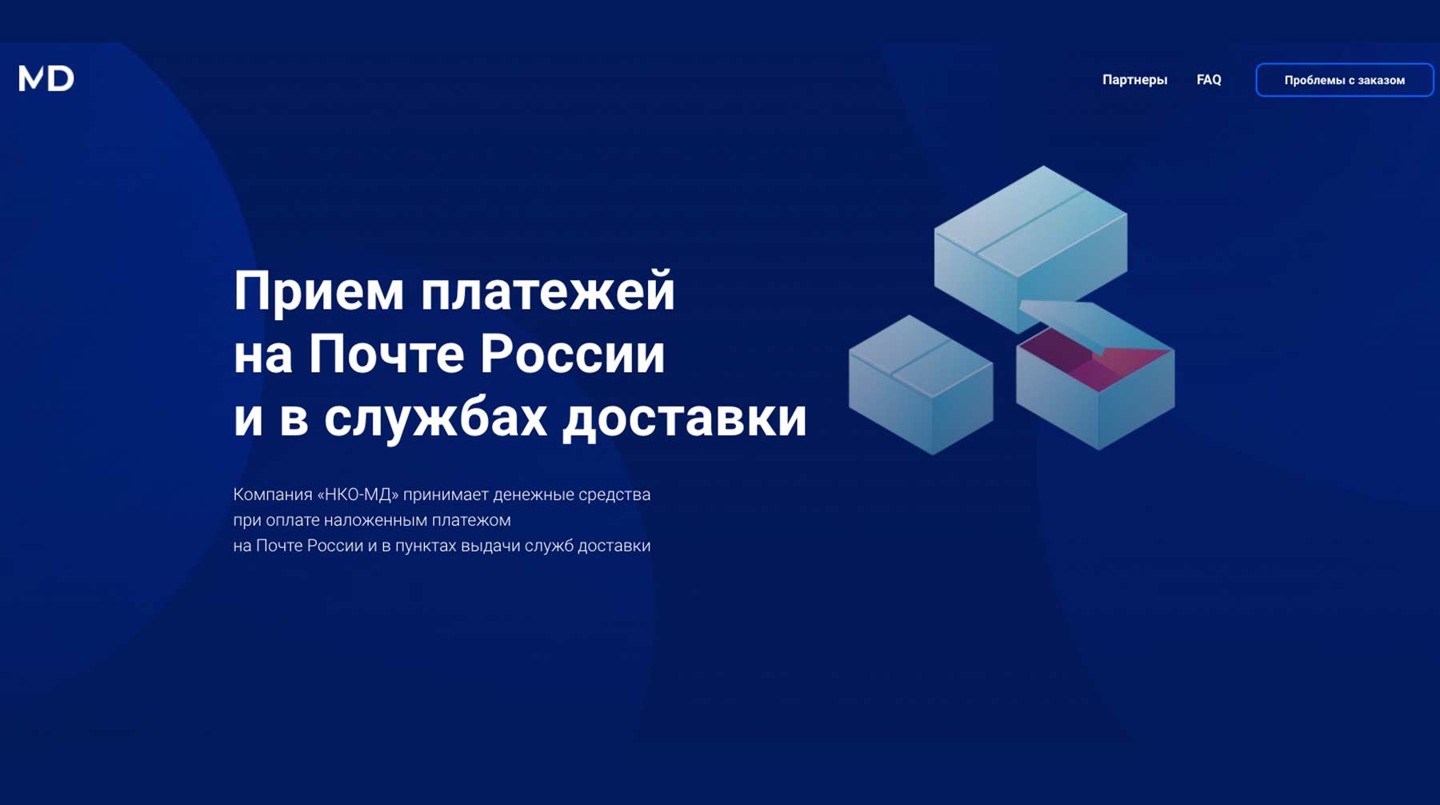 MD

Партнеры FAQ Проблемы с заказом

Прием платежей на Почте России и в службах доставки

Компания «НКО-МД» принимает денежные средства при оплате наложенным платежом на Почте России и в пунктах выдачи служб доставки